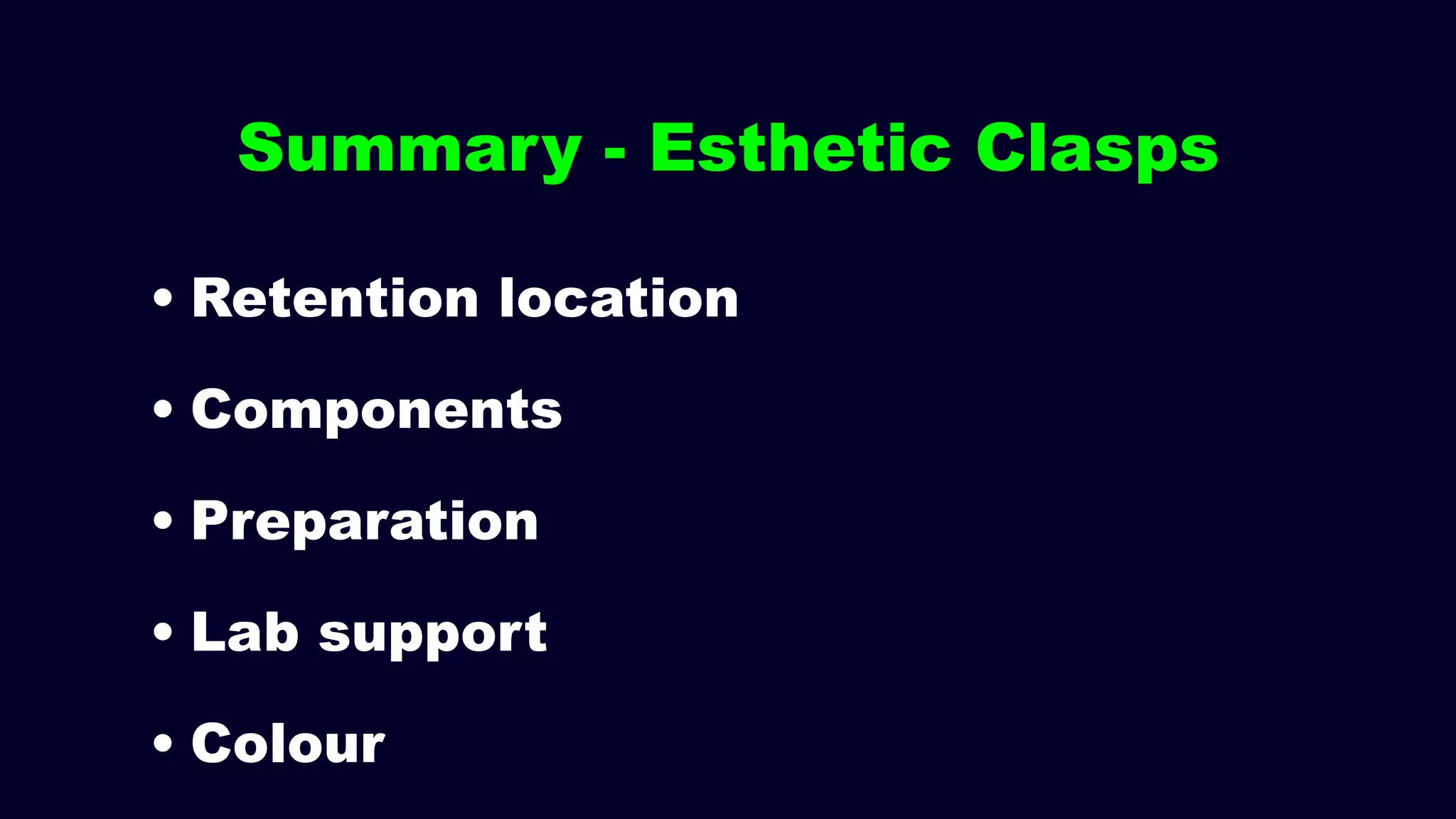 Summary - Esthetic Clasps

• Retention location
• Components
• Preparation
• Lab support
• Colour